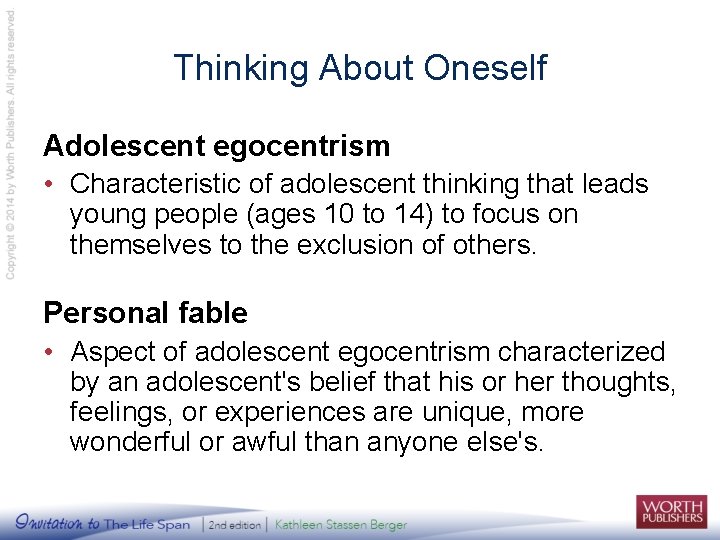 Copyright © 2014 by Worth Publishers. All rights reserved.

Thinking About Oneself

Adolescent egocentrism

• Characteristic of adolescent thinking that leads young people (ages 10 to 14) to focus on themselves to the exclusion of others.

Personal fable

• Aspect of adolescent egocentrism characterized by an adolescent's belief that his or her thoughts, feelings, or experiences are unique, more wonderful or awful than anyone else's.

Invitation to The Life Span | 2nd edition | Kathleen Stassen Berger

WORTH PUBLISHERS